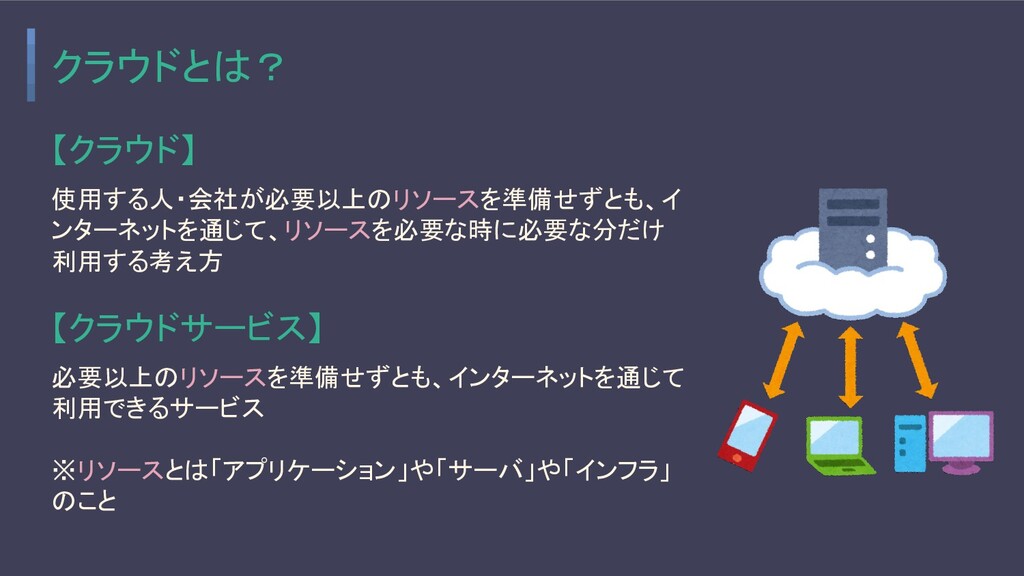 クラウドとは？

【クラウド】

使用する人・会社が必要以上のリソースを準備せずとも、インターネットを通じて、リソースを必要な時に必要な分だけ利用する考え方

【クラウドサービス】

必要以上のリソースを準備せずとも、インターネットを通じて利用できるサービス

※リソースとは「アプリケーション」や「サーバ」や「インフラ」のこと